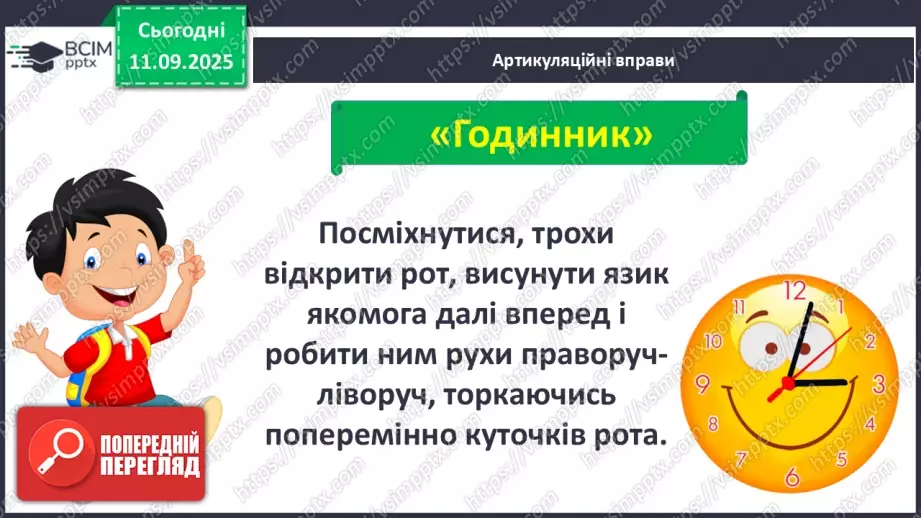 ВСІМ pptx

Сьогодні 11.09.2025

Артикуляційні вправи

«Годинник»

Посміхнутися, трохи відкрити рот, висунути язик якомога далі вперед і робити ним рухи праворуч-ліворуч, торкаючись поперемінно куточків рота.

12 1 2 3 4 5 6 7 8 9 10 11

ПОПЕРЕДНІЙ ПЕРЕГЛЯД

https://vsimpptx.com